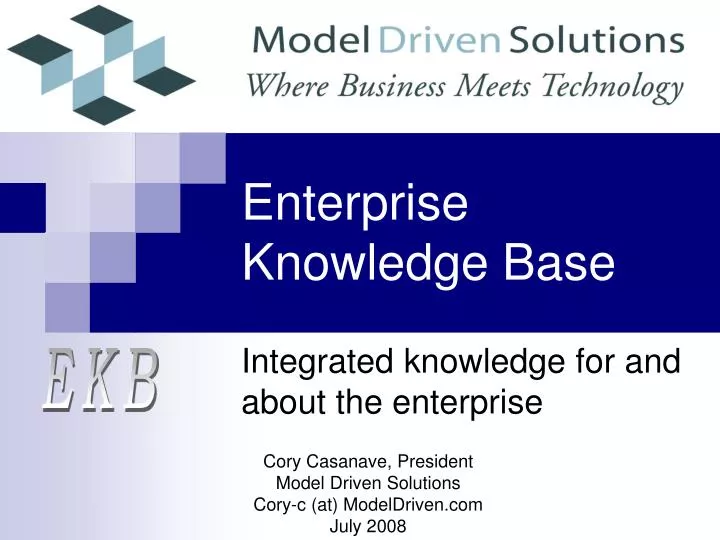 Model Driven Solutions
Where Business Meets Technology

Enterprise Knowledge Base

EKB

Integrated knowledge for and about the enterprise

Cory Casanave, President
Model Driven Solutions
Cory-c (at) ModelDriven.com
July 2008